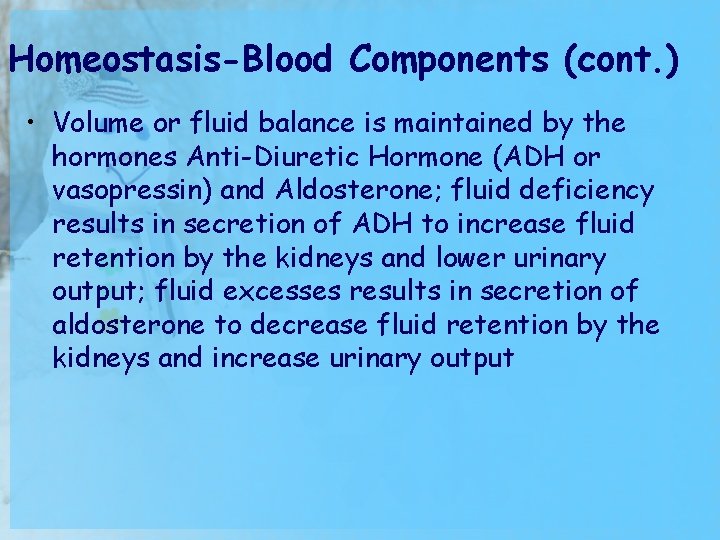 Homeostasis-Blood Components (cont.)

• Volume or fluid balance is maintained by the hormones Anti-Diuretic Hormone (ADH or vasopressin) and Aldosterone; fluid deficiency results in secretion of ADH to increase fluid retention by the kidneys and lower urinary output; fluid excesses results in secretion of aldosterone to decrease fluid retention by the kidneys and increase urinary output